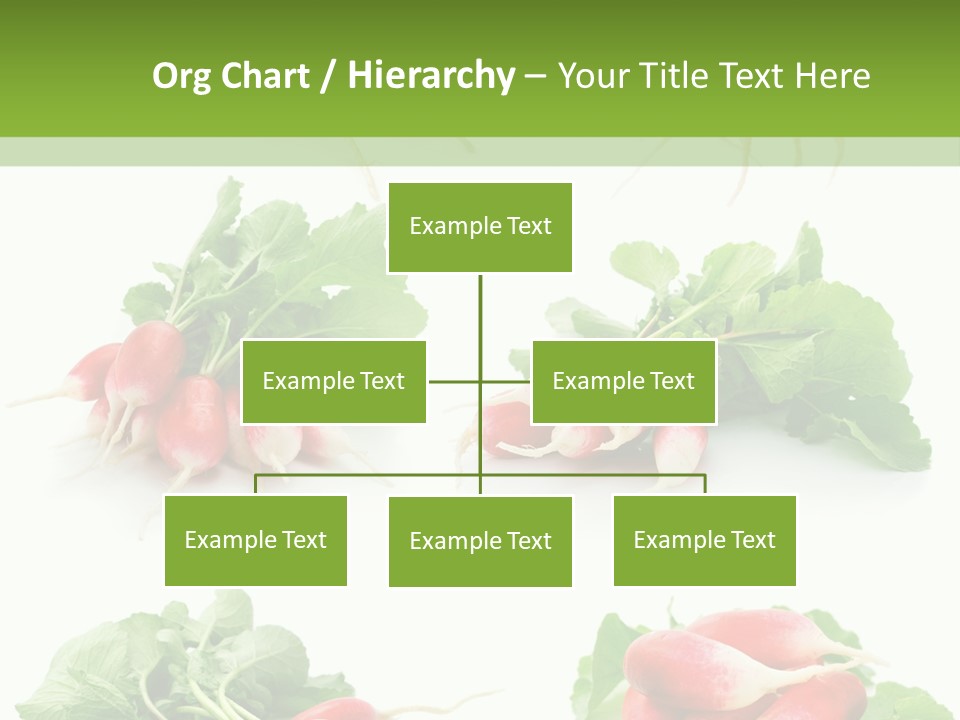 Org Chart / Hierarchy – Your Title Text Here

Example Text

Example Text

Example Text

Example Text

Example Text

Example Text